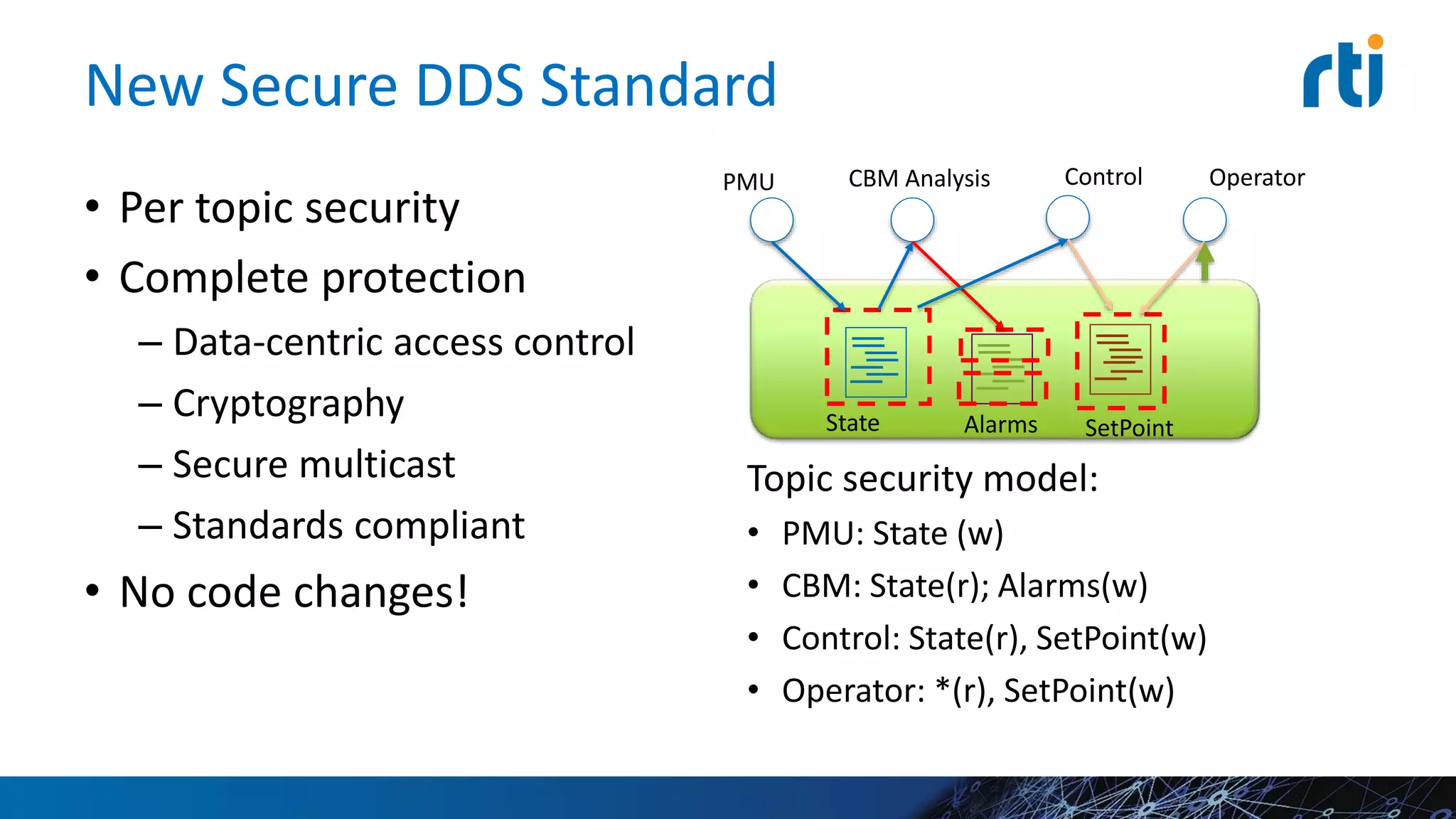 New Secure DDS Standard

rti

• Per topic security
• Complete protection
– Data-centric access control
– Cryptography
– Secure multicast
– Standards compliant
• No code changes!

PMU
CBM Analysis
Control
Operator

State
Alarms
SetPoint

Topic security model:
• PMU: State (w)
• CBM: State(r); Alarms(w)
• Control: State(r), SetPoint(w)
• Operator: *(r), SetPoint(w)